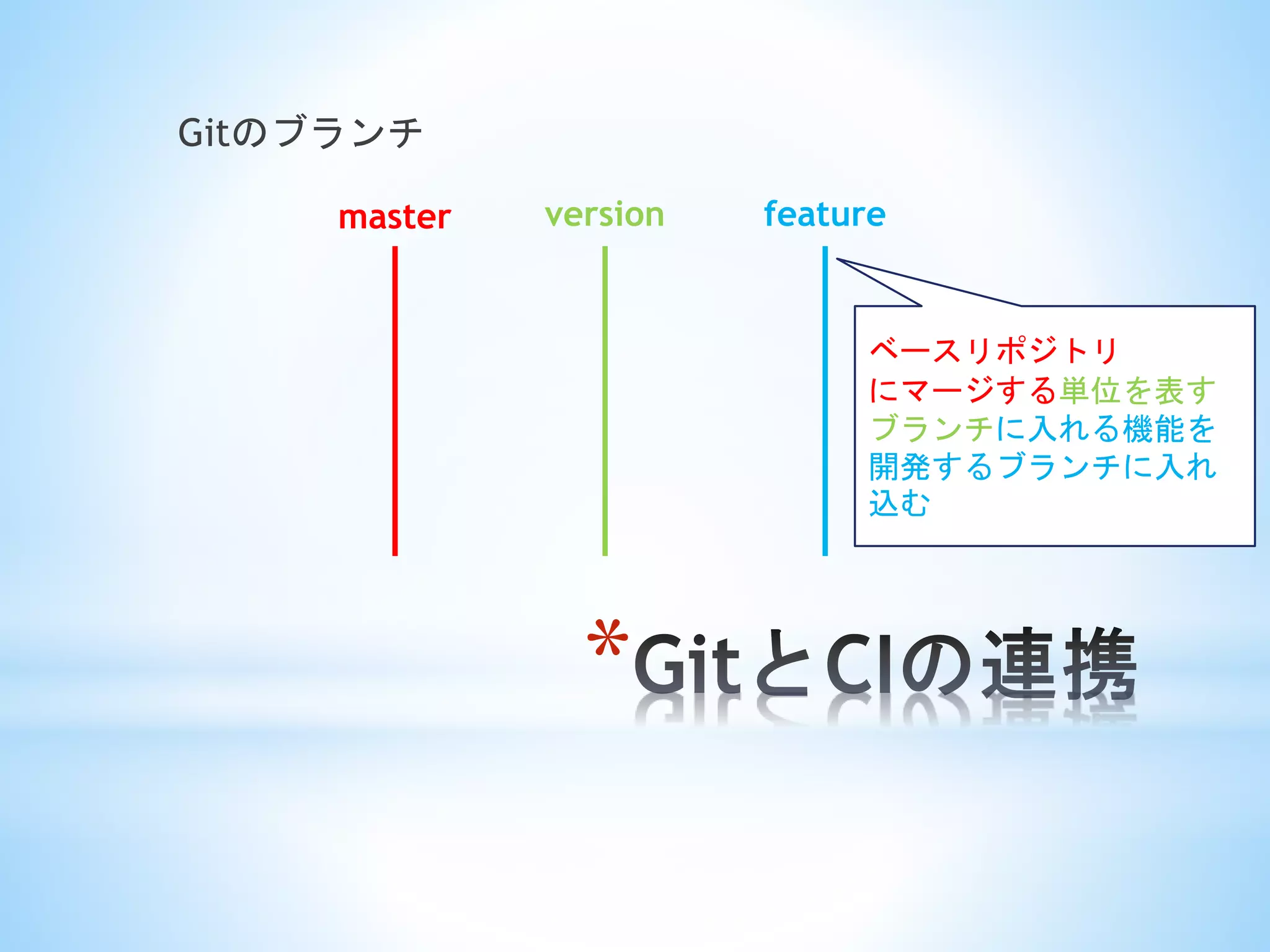 Gitのブランチ

master

version

feature

ベースリポジトリにマージする単位を表すブランチに入れる機能を開発するブランチに入れ込む

*GitとCIの連携